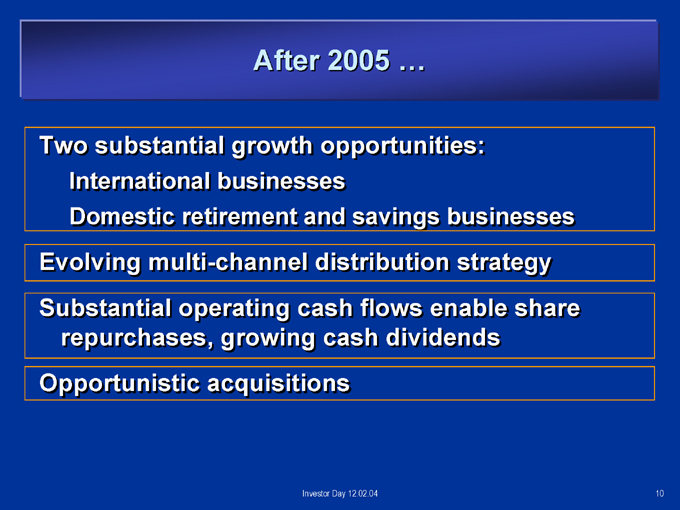 After 2005 …

Two substantial growth opportunities:
International businesses
Domestic retirement and savings businesses

Evolving multi-channel distribution strategy

Substantial operating cash flows enable share repurchases, growing cash dividends

Opportunistic acquisitions

Investor Day 12.02.04

10